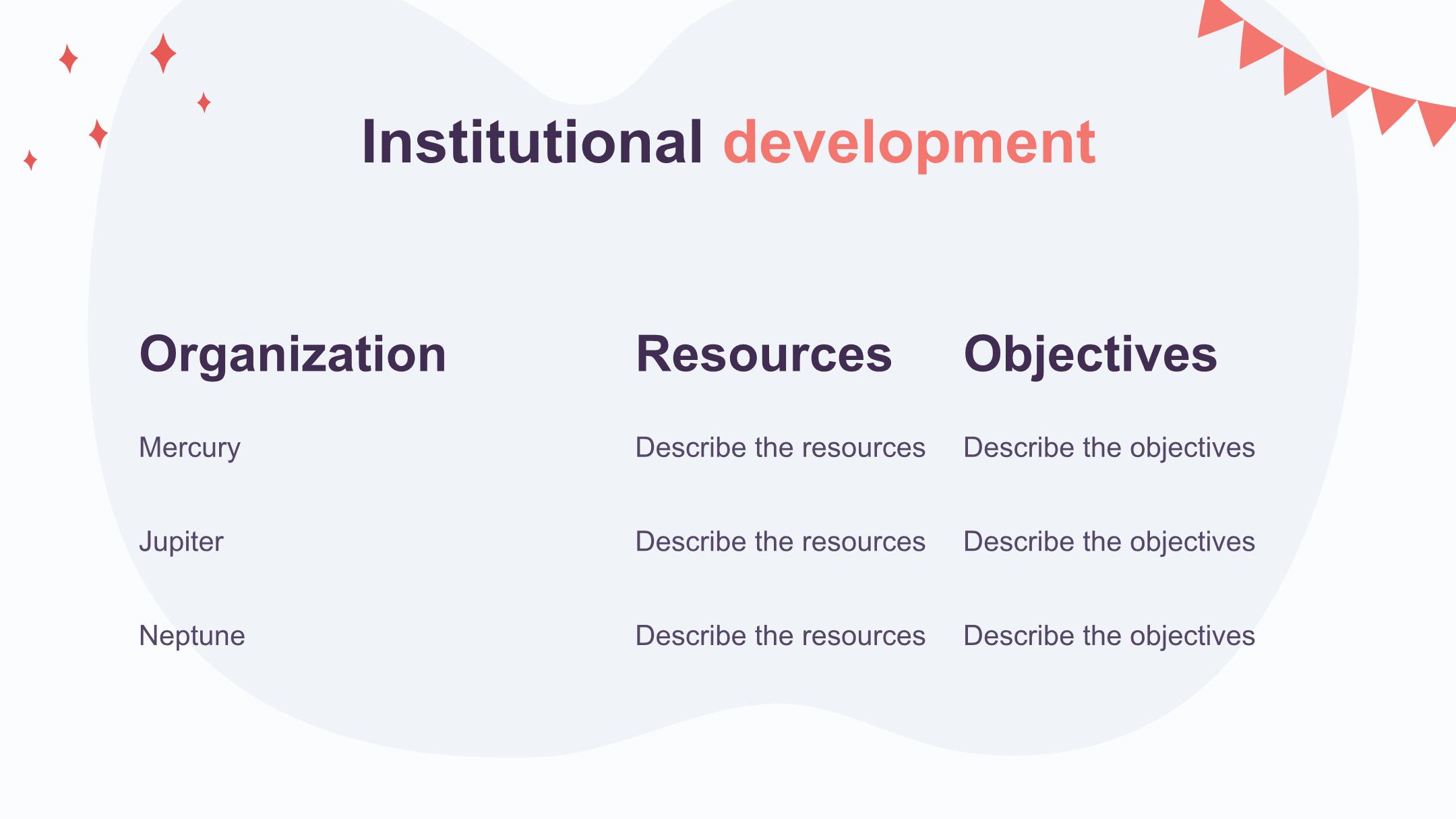 Institutional development

| Organization | Resources | Objectives |
|---|---|---|
| Mercury | Describe the resources | Describe the objectives |
| Jupiter | Describe the resources | Describe the objectives |
| Neptune | Describe the resources | Describe the objectives |